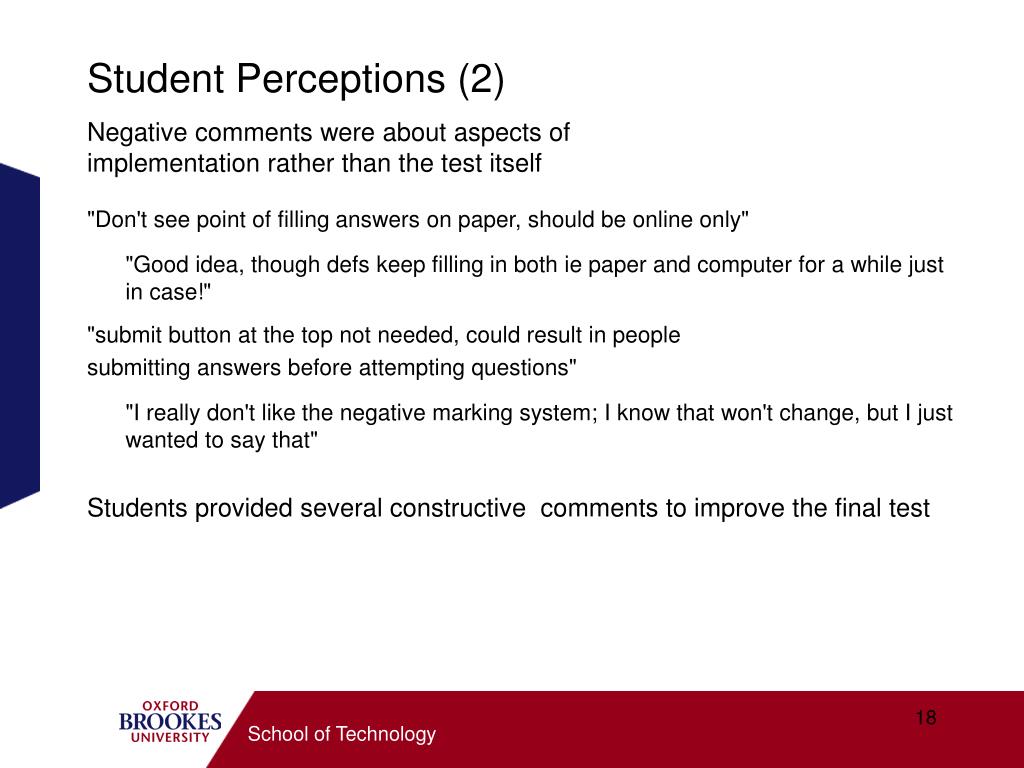 Student Perceptions (2)

Negative comments were about aspects of implementation rather than the test itself

"Don't see point of filling answers on paper, should be online only"

"Good idea, though defs keep filling in both ie paper and computer for a while just in case!"

"submit button at the top not needed, could result in people submitting answers before attempting questions"

"I really don't like the negative marking system; I know that won't change, but I just wanted to say that"

Students provided several constructive comments to improve the final test

OXFORD BROOKES UNIVERSITY

School of Technology

18